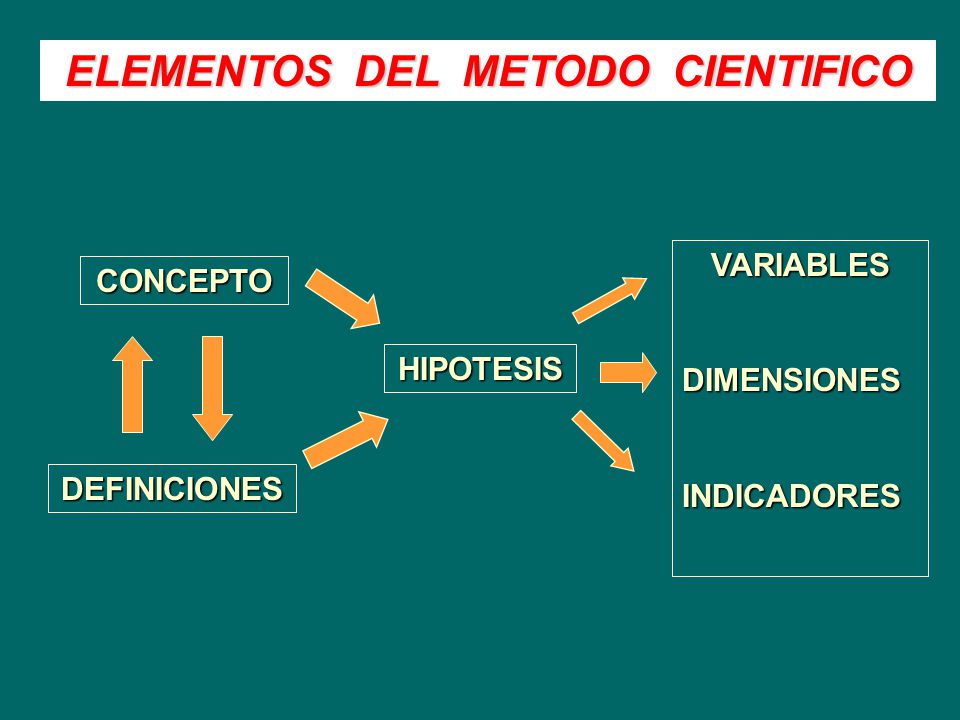 ELEMENTOS DEL METODO CIENTIFICO

CONCEPTO

DEFINICIONES

HIPOTESIS

VARIABLES

DIMENSIONES

INDICADORES